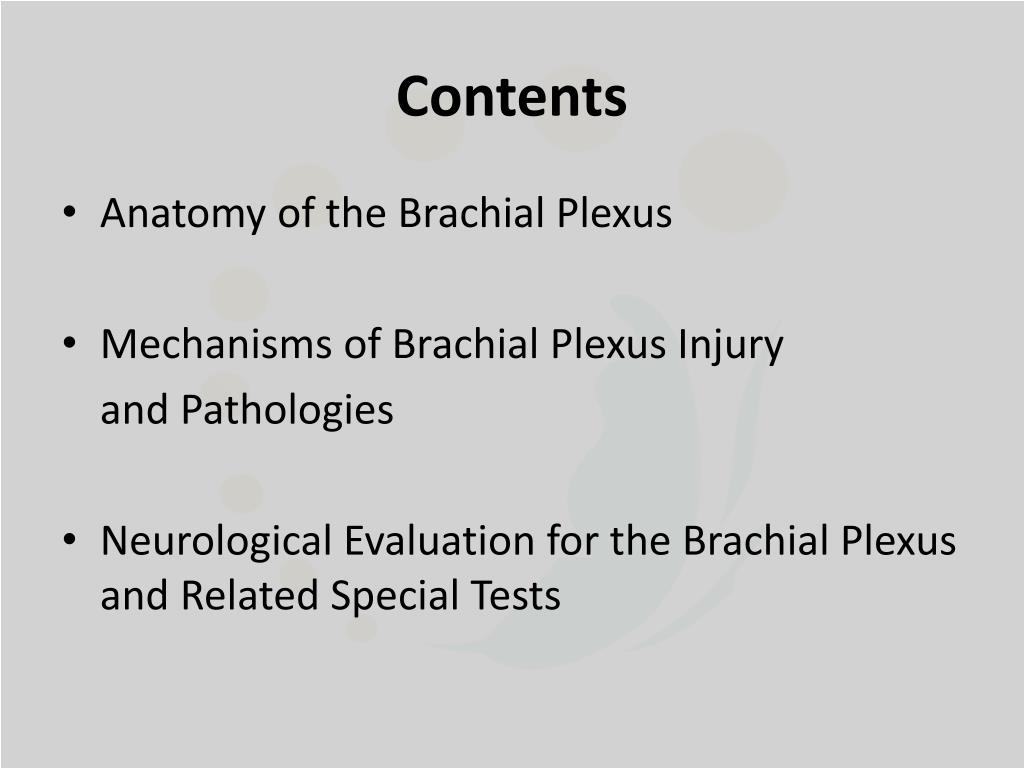 Contents

• Anatomy of the Brachial Plexus

• Mechanisms of Brachial Plexus Injury
and Pathologies

• Neurological Evaluation for the Brachial Plexus and Related Special Tests